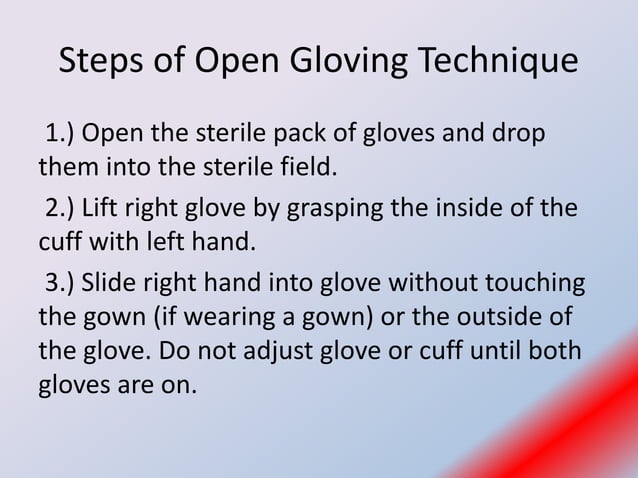 Steps of Open Gloving Technique

1.) Open the sterile pack of gloves and drop them into the sterile field.

2.) Lift right glove by grasping the inside of the cuff with left hand.

3.) Slide right hand into glove without touching the gown (if wearing a gown) or the outside of the glove. Do not adjust glove or cuff until both gloves are on.